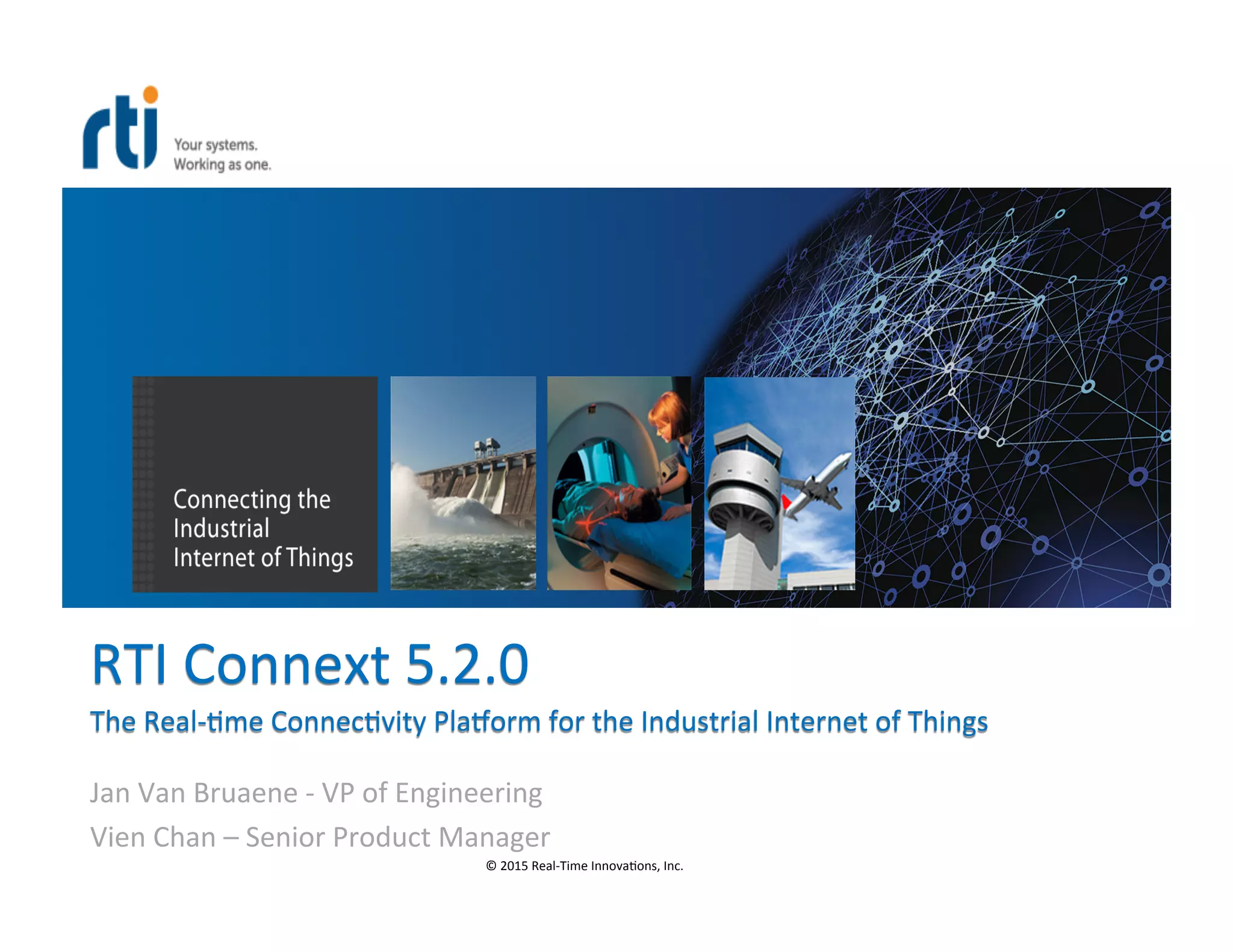 rti
Your systems.
Working as one.

Connecting the Industrial Internet of Things

RTI Connext 5.2.0

The Real-time Connectivity Platform for the Industrial Internet of Things

Jan Van Bruaene - VP of Engineering

Vien Chan – Senior Product Manager

© 2015 Real-Time Innovations, Inc.